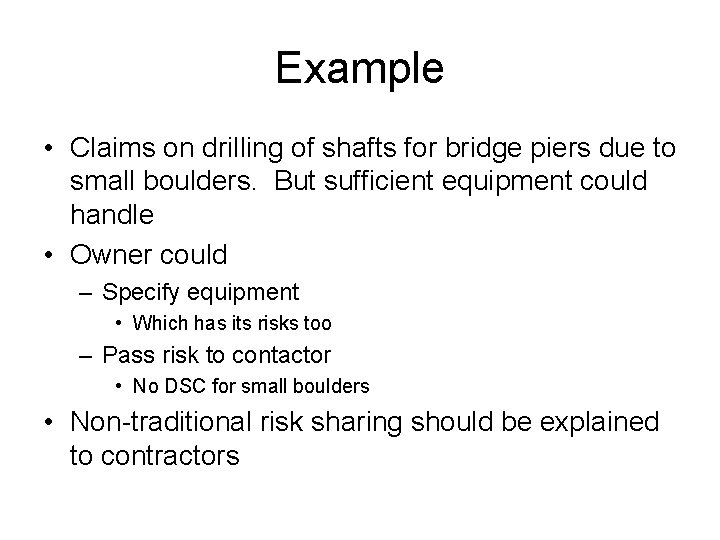 Example

• Claims on drilling of shafts for bridge piers due to small boulders.  But sufficient equipment could handle

• Owner could

– Specify equipment

• Which has its risks too

– Pass risk to contactor

• No DSC for small boulders

• Non-traditional risk sharing should be explained to contractors